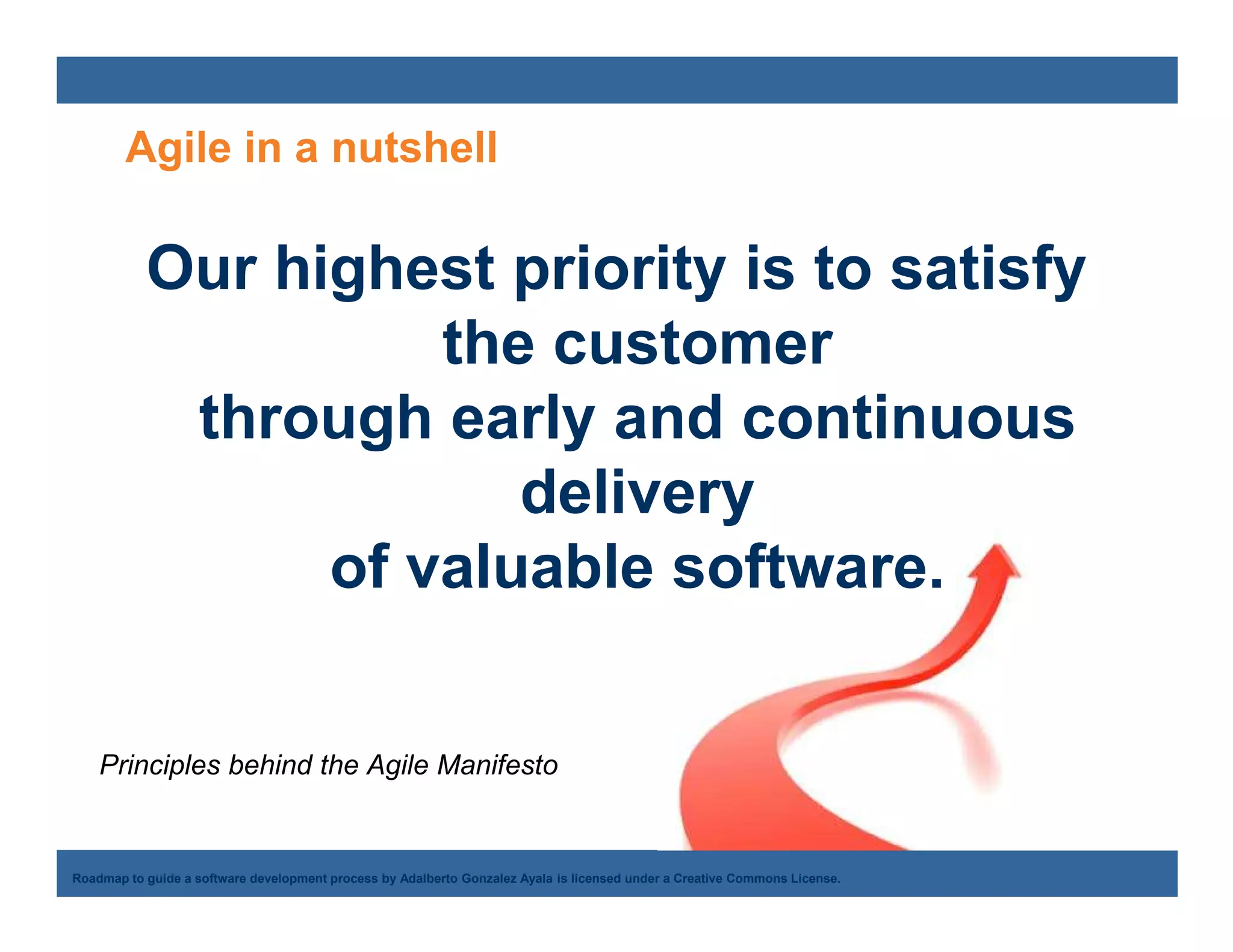 Agile in a nutshell

Our highest priority is to satisfy the customer through early and continuous delivery of valuable software.

Principles behind the Agile Manifesto

Roadmap to guide a software development process by Adalberto Gonzalez Ayala is licensed under a Creative Commons License.